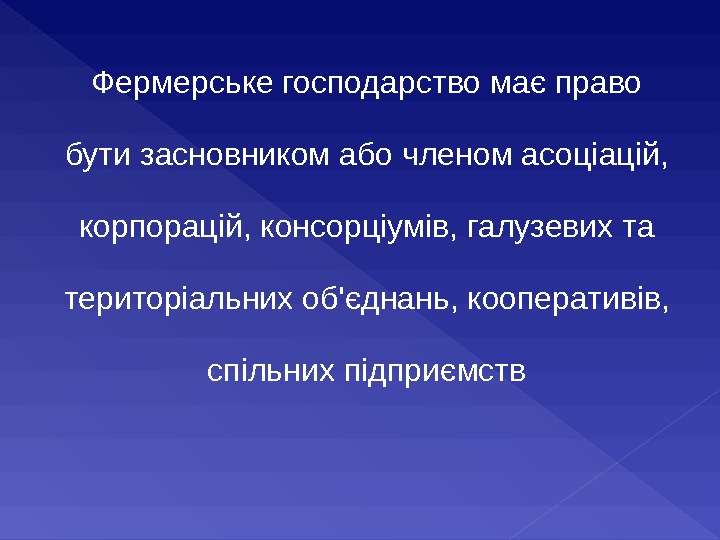 Фермерське господарство має право бути засновником або членом асоціацій, корпорацій, консорціумів, галузевих та територіальних об'єднань, кооперативів, спільних підприємств